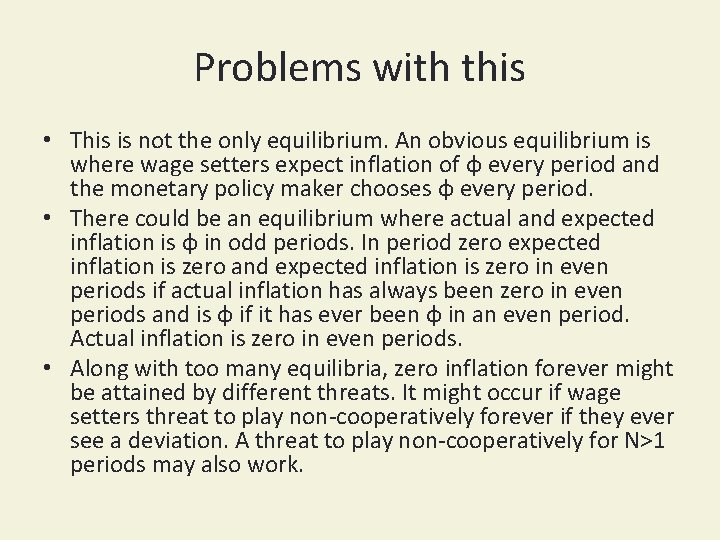 Problems with this

• This is not the only equilibrium. An obvious equilibrium is where wage setters expect inflation of ϕ every period and the monetary policy maker chooses ϕ every period.
• There could be an equilibrium where actual and expected inflation is ϕ in odd periods. In period zero expected inflation is zero and expected inflation is zero in even periods if actual inflation has always been zero in even periods and is ϕ if it has ever been ϕ in an even period. Actual inflation is zero in even periods.
• Along with too many equilibria, zero inflation forever might be attained by different threats. It might occur if wage setters threat to play non-cooperatively forever if they ever see a deviation. A threat to play non-cooperatively for N>1 periods may also work.